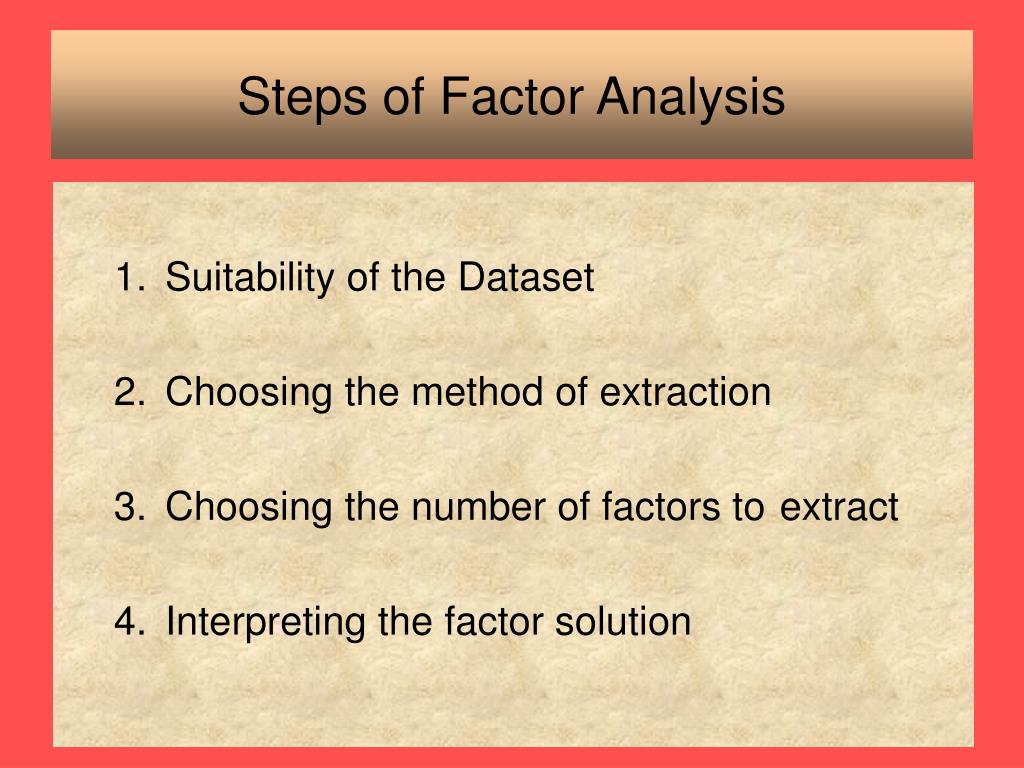 Steps of Factor Analysis

1. Suitability of the Dataset

2. Choosing the method of extraction

3. Choosing the number of factors to extract

4. Interpreting the factor solution